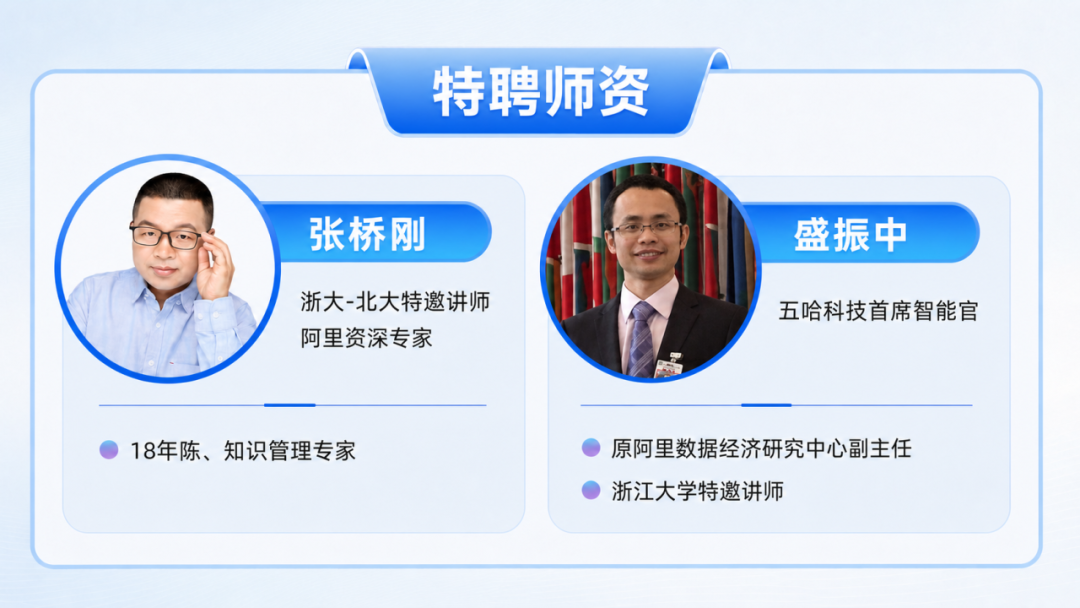 特聘师资

张桥刚

浙大-北大特邀讲师
阿里资深专家

18年陈、知识管理专家

盛振中

五哈科技首席智能官

原阿里数据经济研究中心副主任

浙江大学特邀讲师